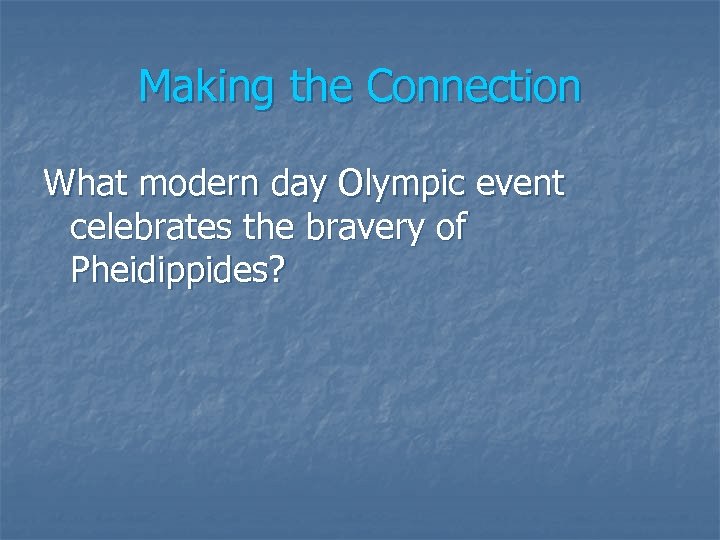 Making the Connection

What modern day Olympic event celebrates the bravery of Pheidippides?